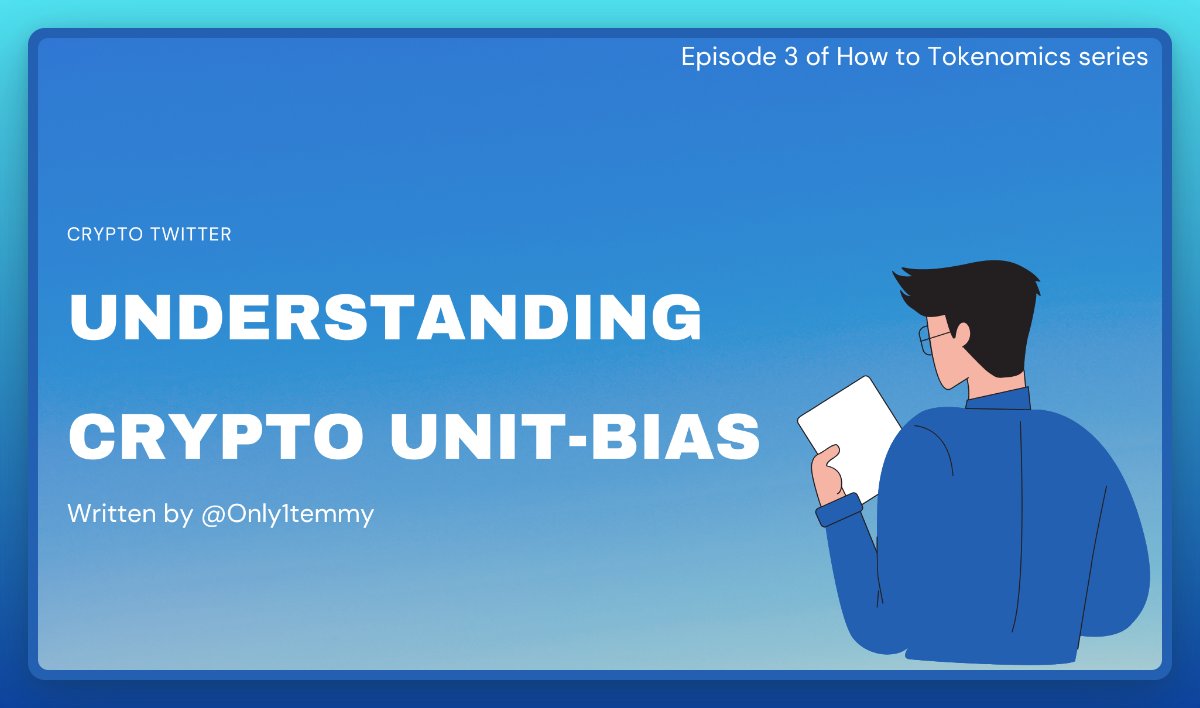 Episode 3 of How to Tokenomics series

CRYPTO TWITTER

UNDERSTANDING CRYPTO UNIT-BIAS

Written by @Only1temmy